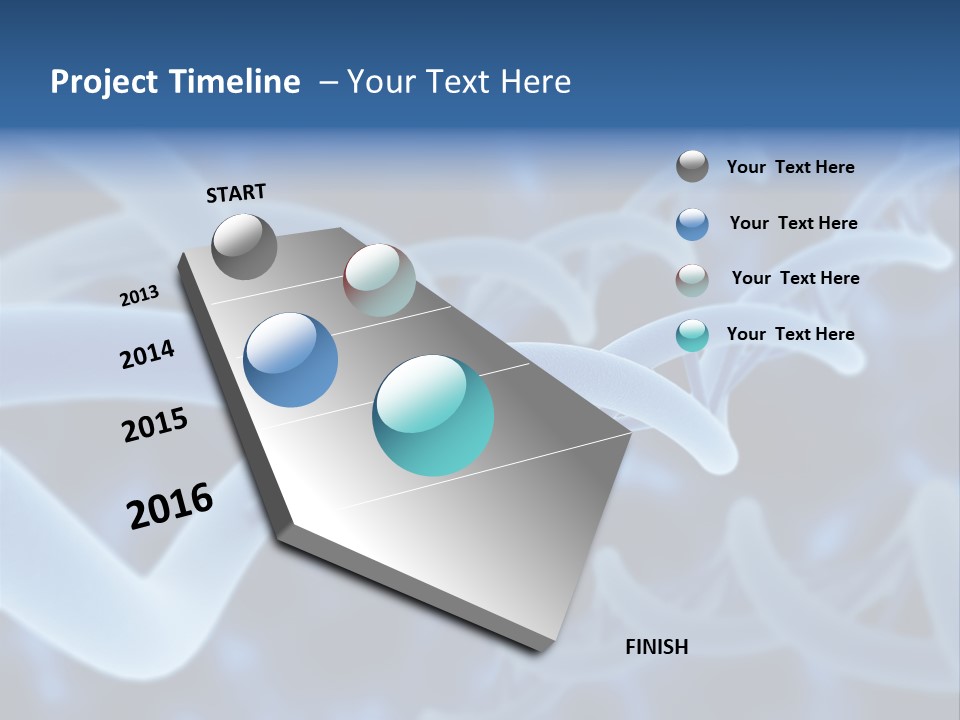 Project Timeline – Your Text Here

START

2013

2014

2015

2016

FINISH

Your Text Here

Your Text Here

Your Text Here

Your Text Here